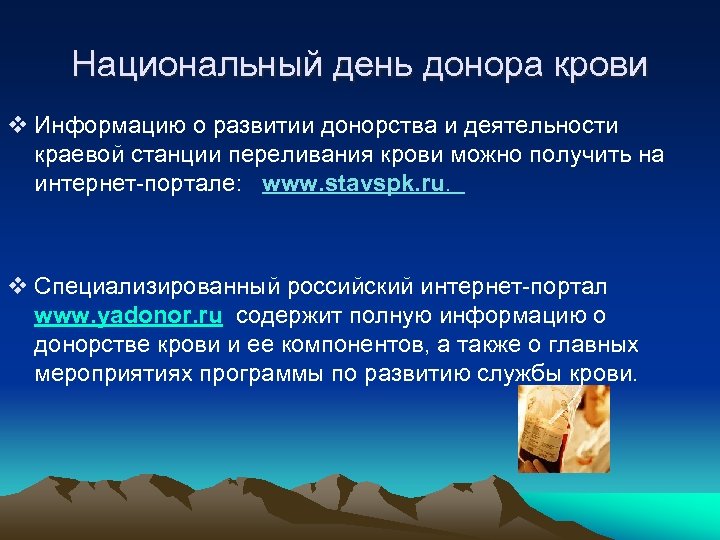 Национальный день донора крови

❖ Информацию о развитии донорства и деятельности краевой станции переливания крови можно получить на интернет-портале: www.stavspk.ru.

❖ Специализированный российский интернет-портал www.yadonor.ru содержит полную информацию о донорстве крови и ее компонентов, а также о главных мероприятиях программы по развитию службы крови.